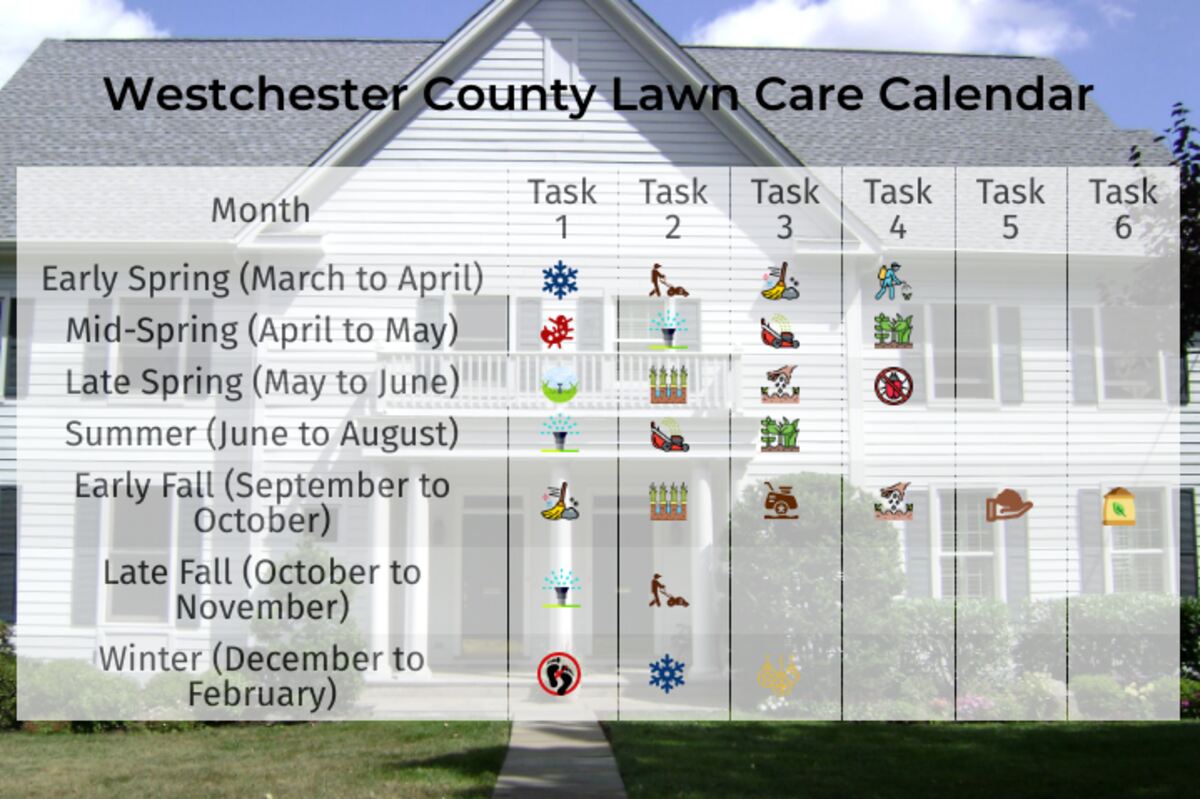 Westchester County Lawn Care Calendar

| Month | Task 1 | Task 2 | Task 3 | Task 4 | Task 5 | Task 6 |
|---|---|---|---|---|---|---|
| Early Spring (March to April) | | | | | | |
| Mid-Spring (April to May) | | | | | | |
| Late Spring (May to June) | | | | | | |
| Summer (June to August) | | | | | | |
| Early Fall (September to October) | | | | | | |
| Late Fall (October to November) | | | | | | |
| Winter (December to February) | | | | | | |